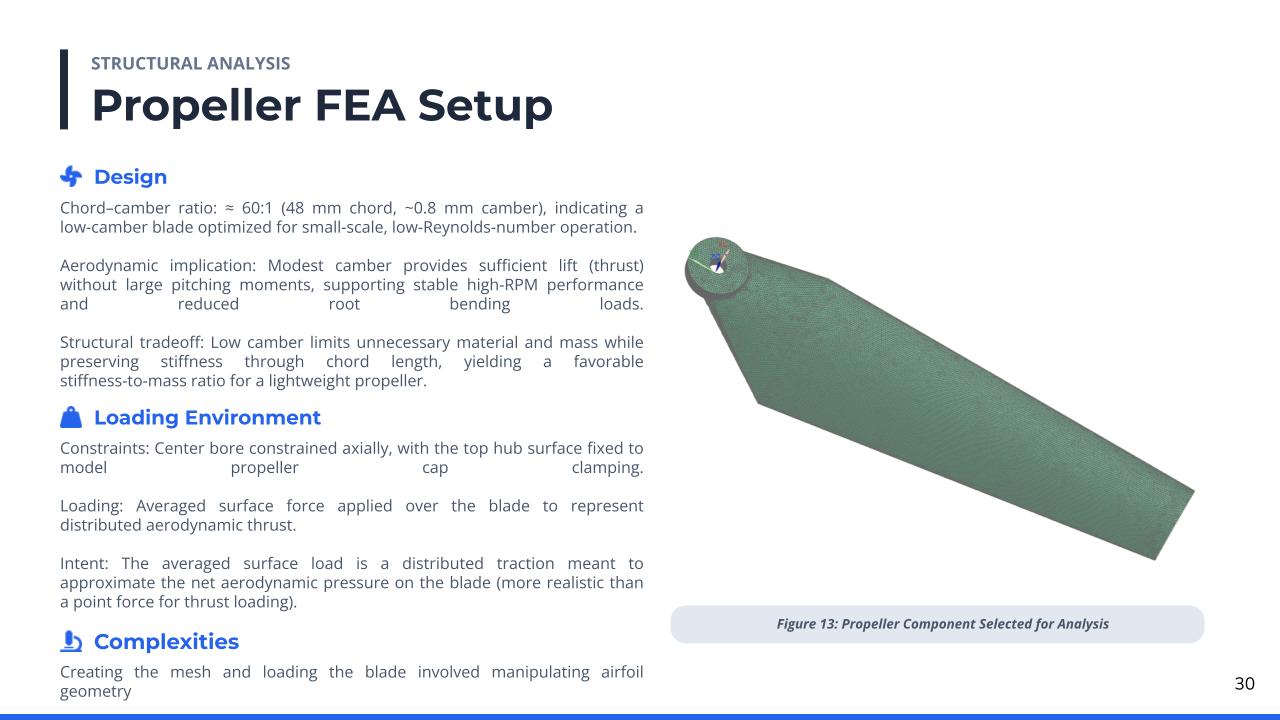 STRUCTURAL ANALYSIS

Propeller FEA Setup

Design

Chord–camber ratio: ≈ 60:1 (48 mm chord, ~0.8 mm camber), indicating a low-camber blade optimized for small-scale, low-Reynolds-number operation.

Aerodynamic implication: Modest camber provides sufficient lift (thrust) without large pitching moments, supporting stable high-RPM performance and reduced root bending loads.

Structural tradeoff: Low camber limits unnecessary material and mass while preserving stiffness through chord length, yielding a favorable stiffness-to-mass ratio for a lightweight propeller.

Loading Environment

Constraints: Center bore constrained axially, with the top hub surface fixed to model propeller cap clamping.

Loading: Averaged surface force applied over the blade to represent distributed aerodynamic thrust.

Intent: The averaged surface load is a distributed traction meant to approximate the net aerodynamic pressure on the blade (more realistic than a point force for thrust loading).

Complexities

Creating the mesh and loading the blade involved manipulating airfoil geometry

Figure 13: Propeller Component Selected for Analysis

30